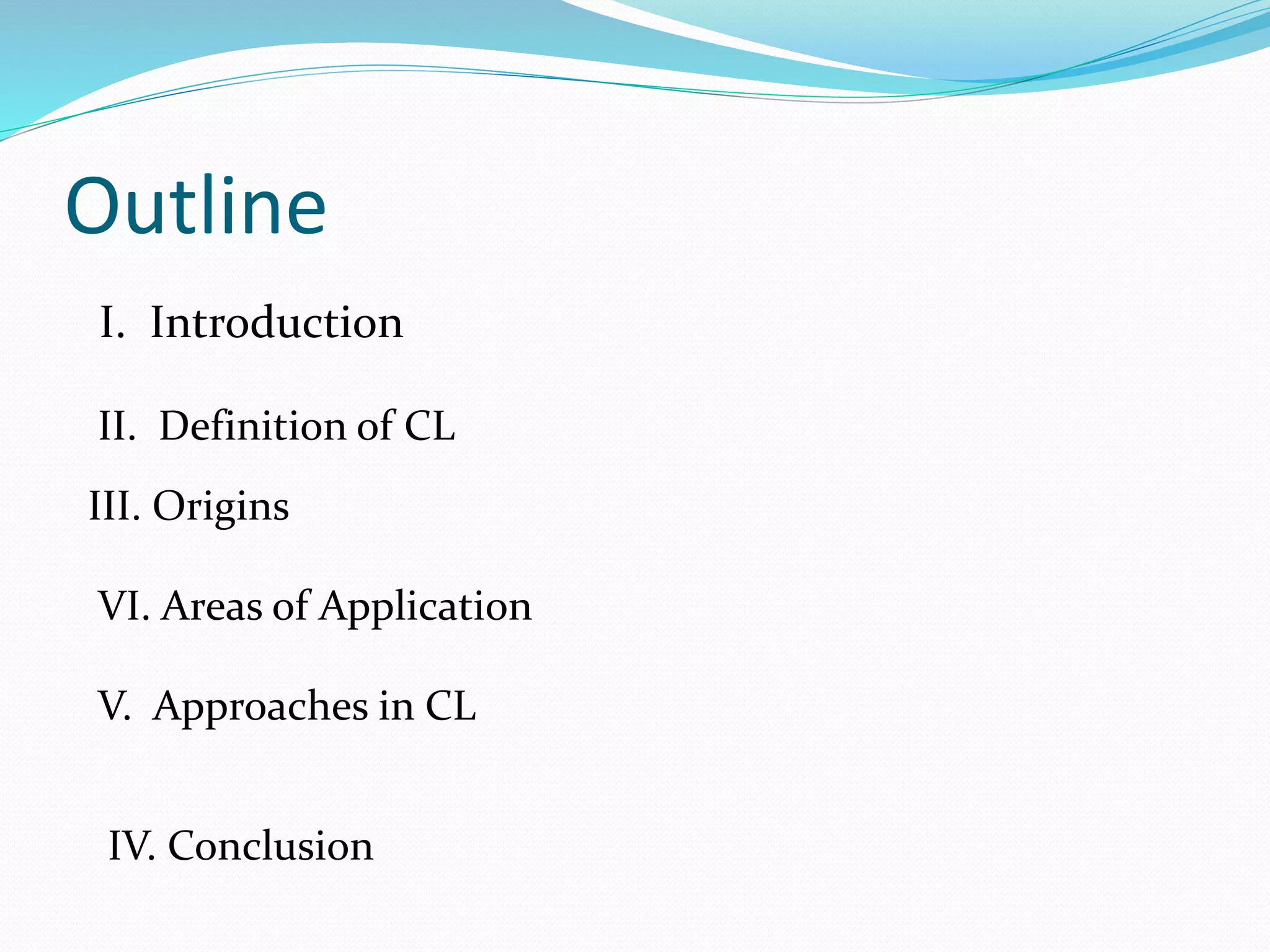 Outline

I. Introduction

II. Definition of CL

III. Origins

VI. Areas of Application

V. Approaches in CL

IV. Conclusion